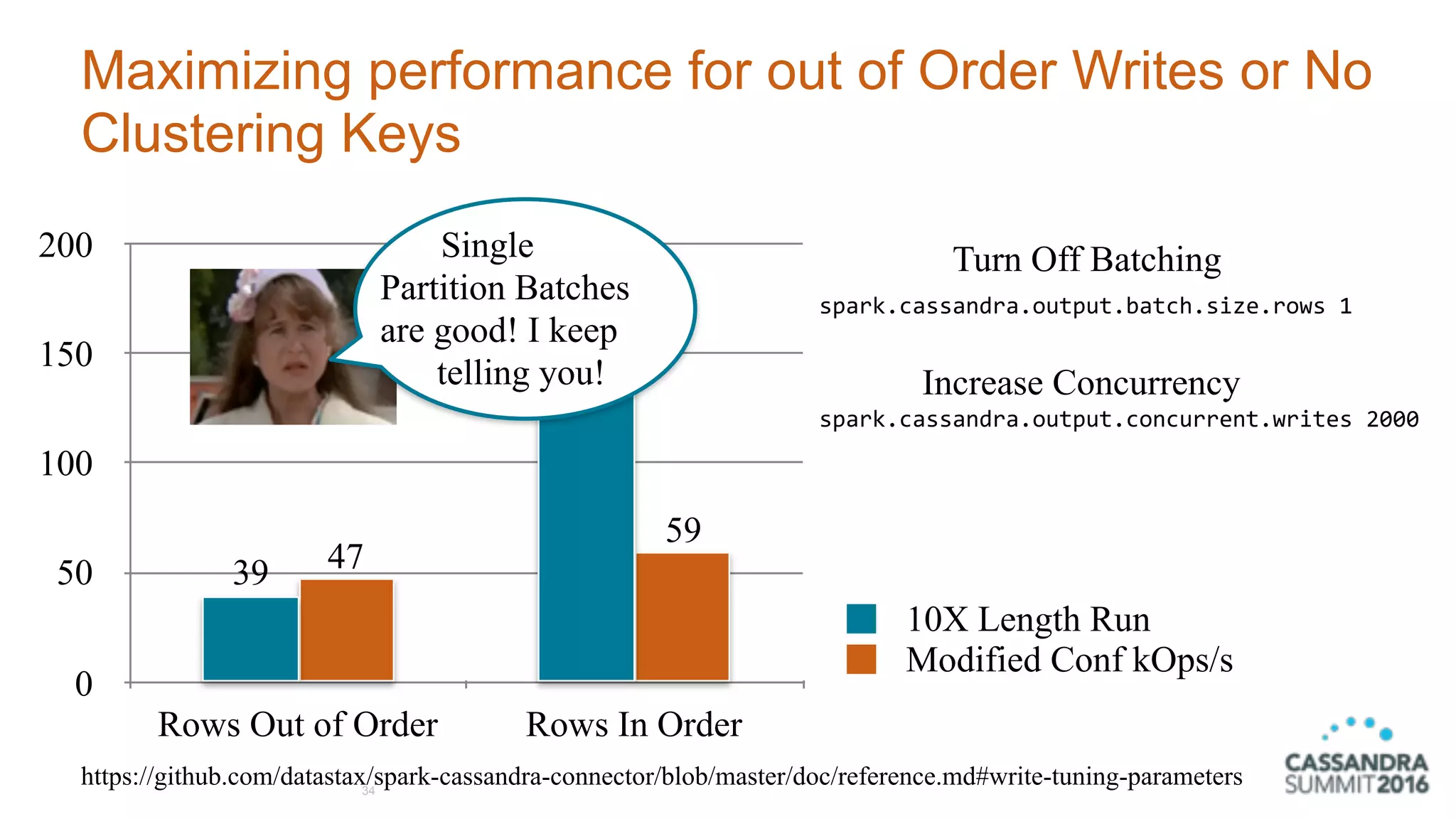 Maximizing performance for out of Order Writes or No Clustering Keys

200
150
100
50
0

Single Partition Batches are good! I keep telling you!

39
47
59

Rows Out of Order
Rows In Order

Turn Off Batching
spark.cassandra.output.batch.size.rows 1

Increase Concurrency
spark.cassandra.output.concurrent.writes 2000

10X Length Run
Modified Conf kOps/s

https://github.com/datastax/spark-cassandra-connector/blob/master/doc/reference.md#write-tuning-parameters

34

CASSANDRA SUMMIT 2016